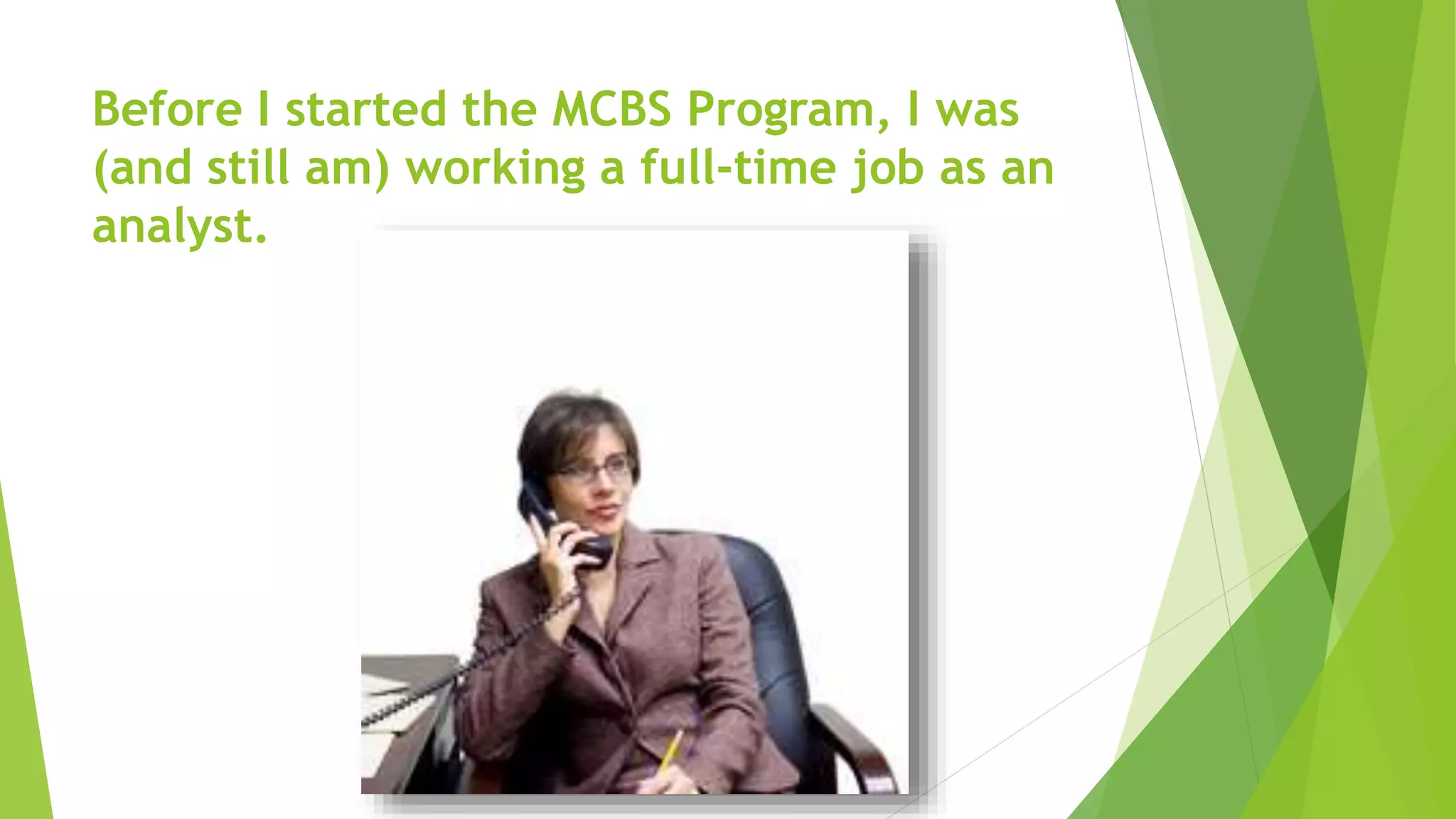 Before I started the MCBS Program, I was (and still am) working a full-time job as an analyst.